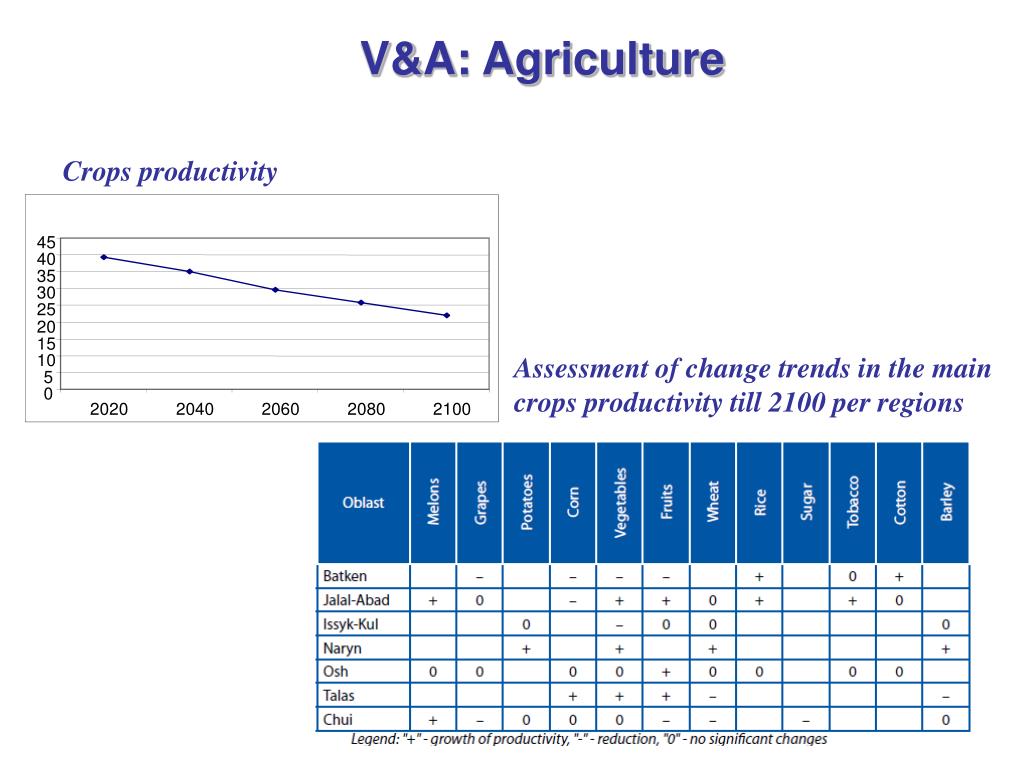 V&A: Agriculture

Crops productivity

45
40
35
30
25
20
15
10
5
0

2020 2040 2060 2080 2100

Assessment of change trends in the main crops productivity till 2100 per regions

| Oblast | Melons | Grapes | Potatoes | Corn | Vegetables | Fruits | Wheat | Rice | Sugar | Tobacco | Cotton | Barley |
|---|---|---|---|---|---|---|---|---|---|---|---|---|
| Batken | | – | | – | – | – | | + | | 0 | + | |
| Jalal-Abad | + | 0 | | – | + | + | 0 | + | | + | 0 | |
| Issyk-Kul | | | 0 | | – | 0 | 0 | | | | | 0 |
| Naryn | | | + | | + | | + | | | | | + |
| Osh | 0 | 0 | | 0 | 0 | + | 0 | 0 | | 0 | 0 | |
| Talas | | | | + | + | + | – | | | | | – |
| Chui | + | – | 0 | 0 | 0 | – | – | | – | | | 0 |

Legend: "+" - growth of productivity, "-" - reduction, "0" - no significant changes